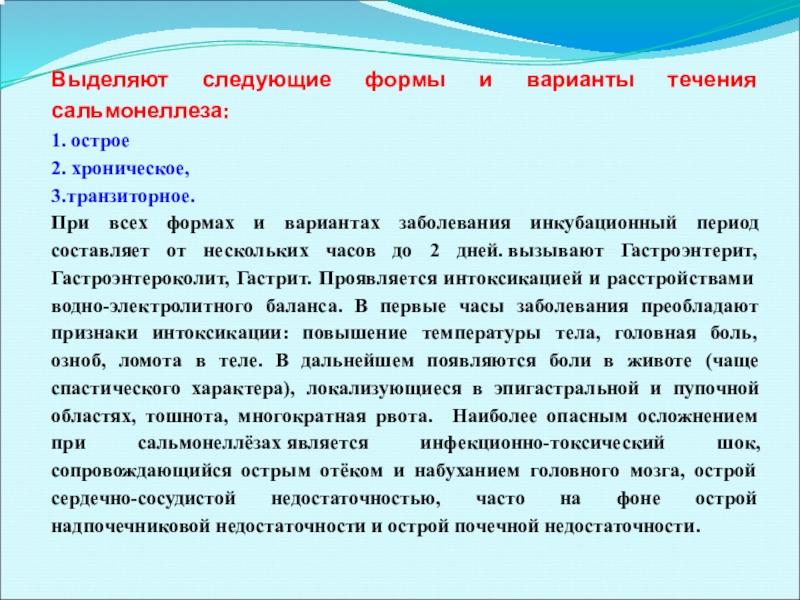 Выделяют следующие формы и варианты течения сальмонеллеза:

1. острое

2. хроническое,

3.транзиторное.

При всех формах и вариантах заболевания инкубационный период составляет от нескольких часов до 2 дней. вызывают Гастроэнтерит, Гастроэнтероколит, Гастрит. Проявляется интоксикацией и расстройствами водно-электролитного баланса. В первые часы заболевания преобладают признаки интоксикации: повышение температуры тела, головная боль, озноб, ломота в теле. В дальнейшем появляются боли в животе (чаще спастического характера), локализующиеся в эпигастральной и пупочной областях, тошнота, многократная рвота. Наиболее опасным осложнением при сальмонеллёзах является инфекционно-токсический шок, сопровождающийся острым отёком и набуханием головного мозга, острой сердечно-сосудистой недостаточностью, часто на фоне острой надпочечниковой недостаточности и острой почечной недостаточности.